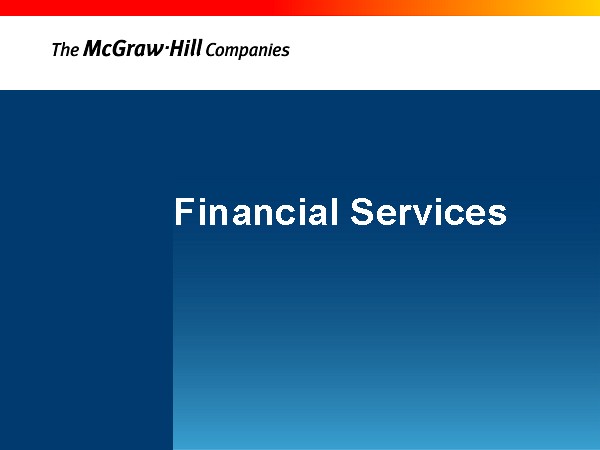 The McGraw·Hill Companies

Financial Services